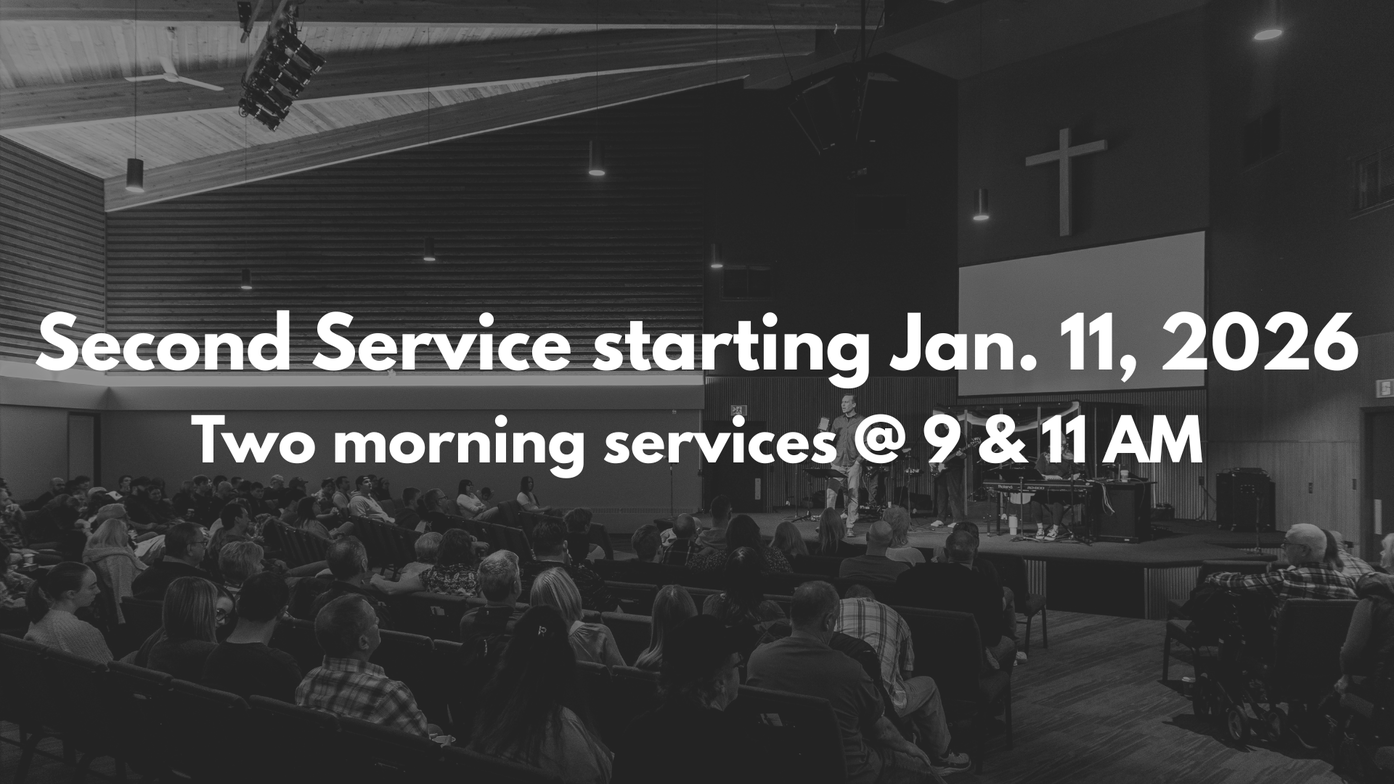 Second Service starting Jan. 11, 2026

Two morning services @ 9 & 11 AM